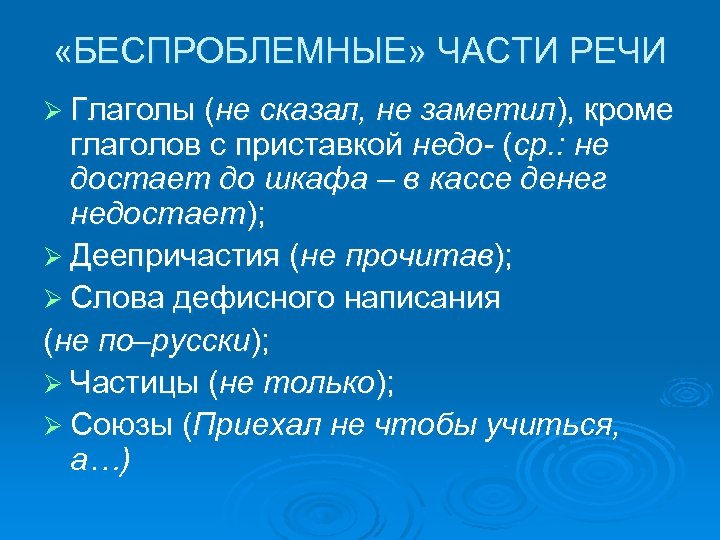 «БЕСПРОБЛЕМНЫЕ» ЧАСТИ РЕЧИ

➢ Глаголы (не сказал, не заметил), кроме глаголов с приставкой недо- (ср.: не достает до шкафа – в кассе денег недостает);

➢ Деепричастия (не прочитав);

➢ Слова дефисного написания

(не по–русски);

➢ Частицы (не только);

➢ Союзы (Приехал не чтобы учиться, а…)